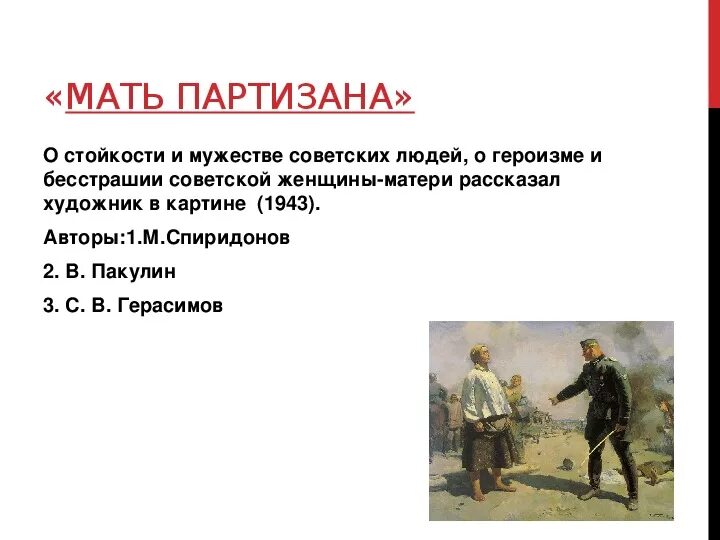 «МАТЬ ПАРТИЗАНА»

О стойкости и мужестве советских людей, о героизме и бесстрашии советской женщины-матери рассказал художник в картине (1943).

Авторы:1.М.Спиридонов

2. В. Пакулин

3. С. В. Герасимов